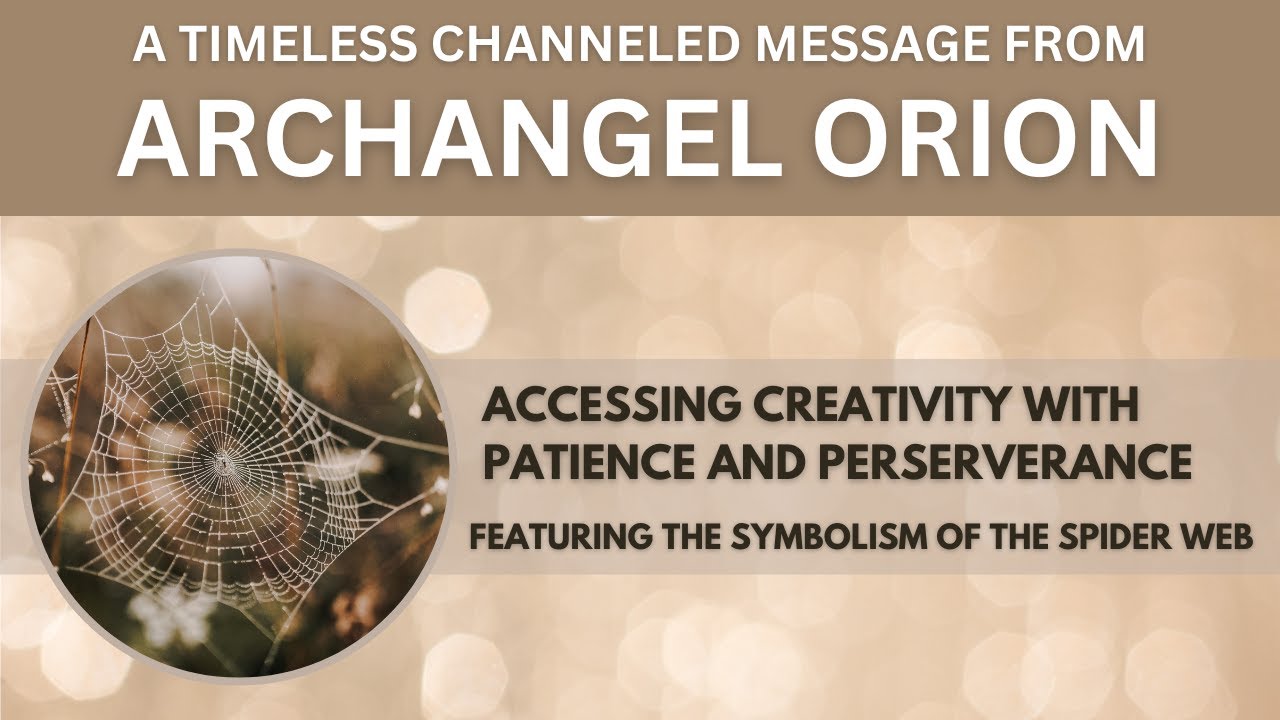 A TIMELESS CHANNELED MESSAGE FROM
ARCHANGEL ORION

ACCESSING CREATIVITY WITH PATIENCE AND PERSERVERANCE

FEATURING THE SYMBOLISM OF THE SPIDER WEB